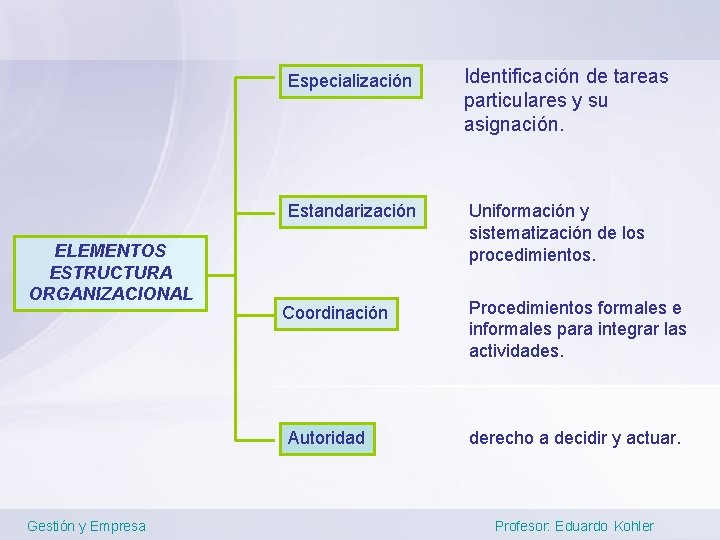 ELEMENTOS ESTRUCTURA ORGANIZACIONAL

Especialización

Identificación de tareas particulares y su asignación.

Estandarización

Uniformación y sistematización de los procedimientos.

Coordinación

Procedimientos formales e informales para integrar las actividades.

Autoridad

derecho a decidir y actuar.

Gestión y Empresa

Profesor: Eduardo Kohler